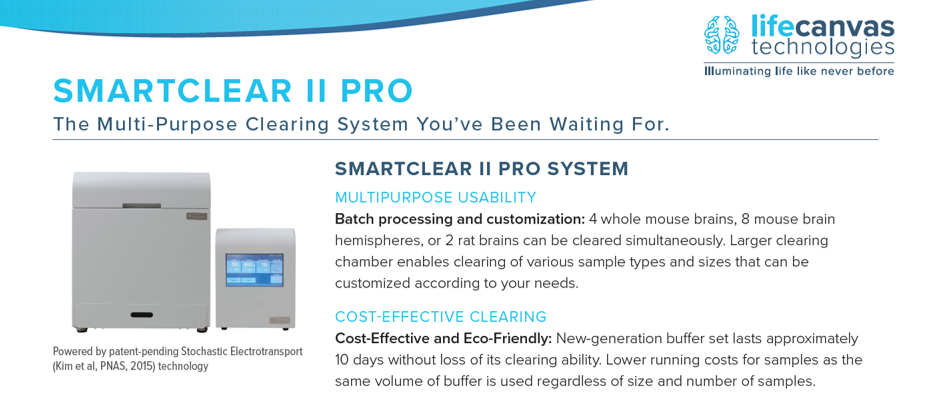 lifecanvas technologies
Illuminating life like never before

SMARTCLEAR II PRO
The Multi-Purpose Clearing System You've Been Waiting For.

Powered by patent-pending Stochastic Electrotransport (Kim et al, PNAS, 2015) technology

SMARTCLEAR II PRO SYSTEM

MULTIPURPOSE USABILITY
Batch processing and customization: 4 whole mouse brains, 8 mouse brain hemispheres, or 2 rat brains can be cleared simultaneously. Larger clearing chamber enables clearing of various sample types and sizes that can be customized according to your needs.

COST-EFFECTIVE CLEARING
Cost-Effective and Eco-Friendly: New-generation buffer set lasts approximately 10 days without loss of its clearing ability. Lower running costs for samples as the same volume of buffer is used regardless of size and number of samples.